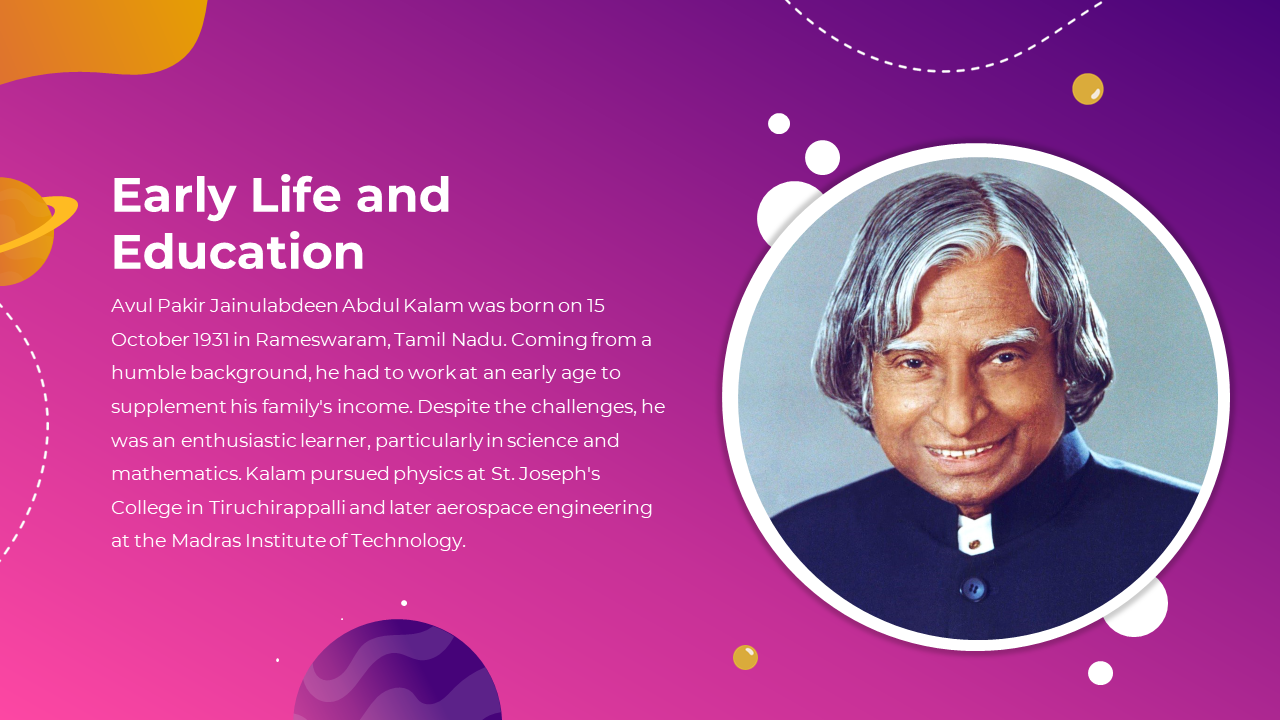 Early Life and Education

Avul Pakir Jainulabdeen Abdul Kalam was born on 15 October 1931 in Rameswaram, Tamil Nadu. Coming from a humble background, he had to work at an early age to supplement his family's income. Despite the challenges, he was an enthusiastic learner, particularly in science and mathematics. Kalam pursued physics at St. Joseph's College in Tiruchirappalli and later aerospace engineering at the Madras Institute of Technology.